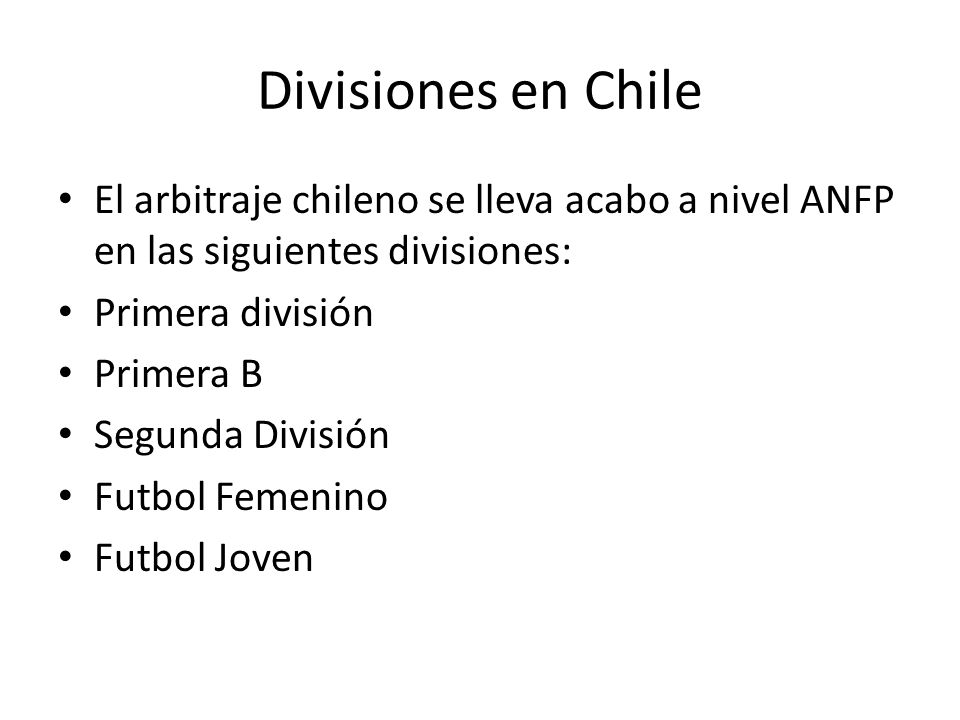 Divisiones en Chile

• El arbitraje chileno se lleva acabo a nivel ANFP en las siguientes divisiones:
• Primera división
• Primera B
• Segunda División
• Futbol Femenino
• Futbol Joven